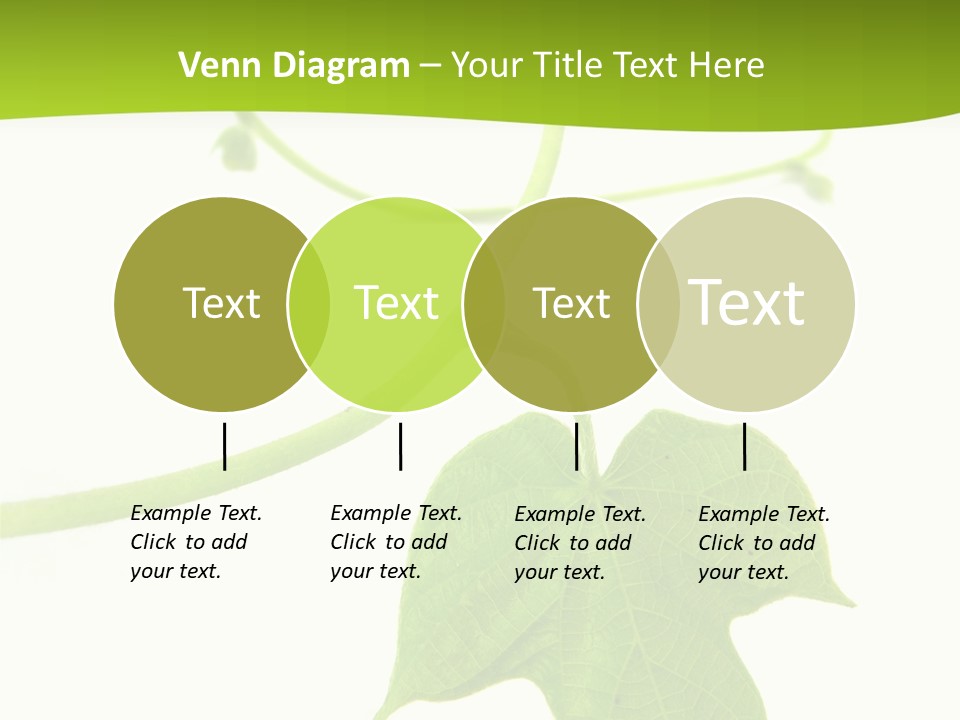 Venn Diagram – Your Title Text Here

Text

Text

Text

Text

Example Text. Click to add your text.

Example Text. Click to add your text.

Example Text. Click to add your text.

Example Text. Click to add your text.